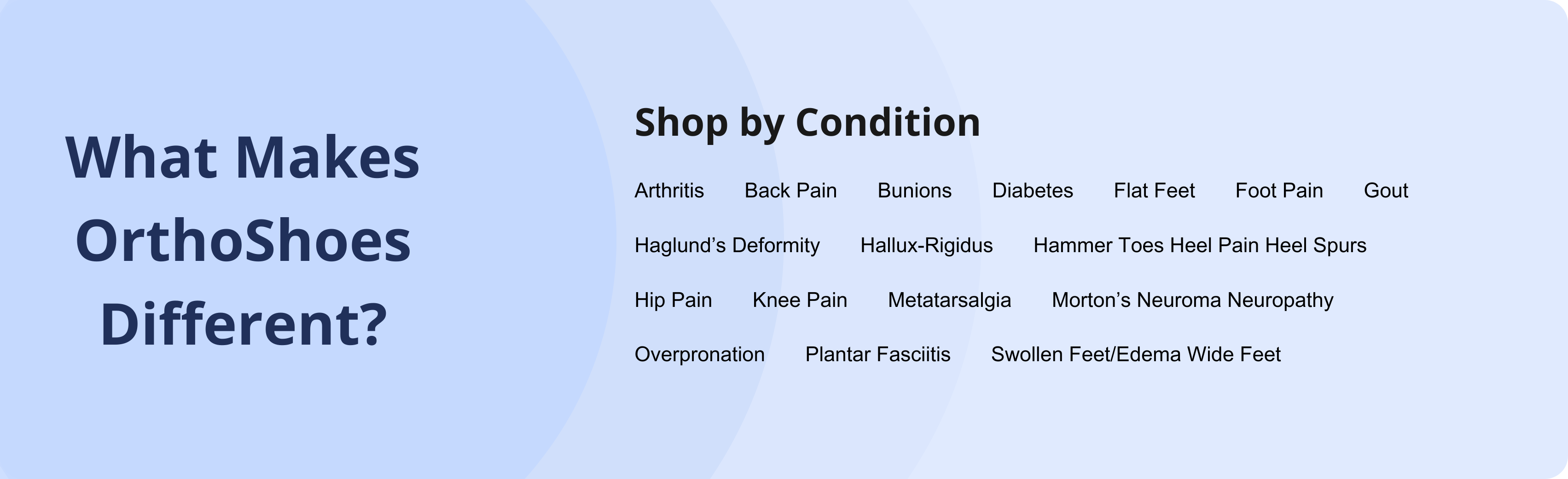 What Makes OrthoShoes Different?

Shop by Condition

Arthritis Back Pain Bunions Diabetes Flat Feet Foot Pain Gout

Haglund’s Deformity Hallux-Rigidus Hammer Toes Heel Pain Heel Spurs

Hip Pain Knee Pain Metatarsalgia Morton’s Neuroma Neuropathy

Overpronation Plantar Fasciitis Swollen Feet/Edema Wide Feet